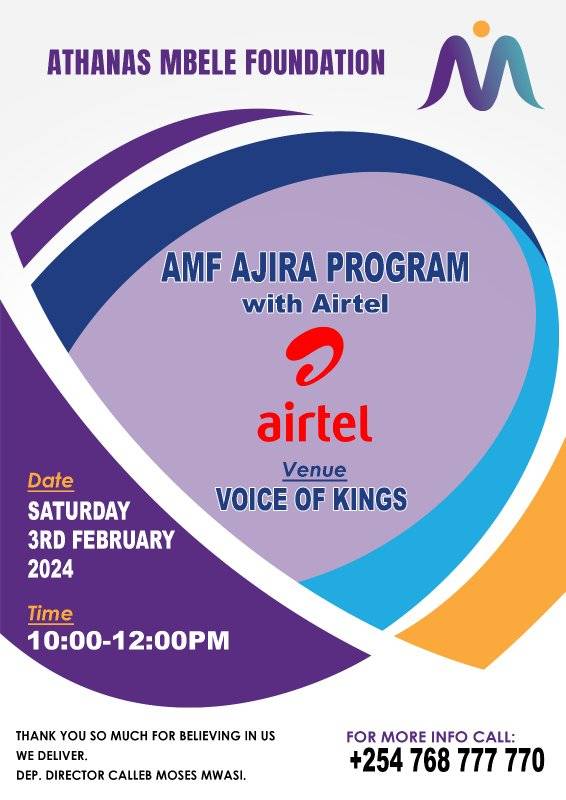 ATHANAS MBELE FOUNDATION

AMF AJIRA PROGRAM
with Airtel

airtel

Venue
VOICE OF KINGS

Date
SATURDAY
3RD FEBRUARY
2024

Time
10:00-12:00PM

THANK YOU SO MUCH FOR BELIEVING IN US
WE DELIVER.
DEP. DIRECTOR CALLEB MOSES MWASI.

FOR MORE INFO CALL:
+254 768 777 770